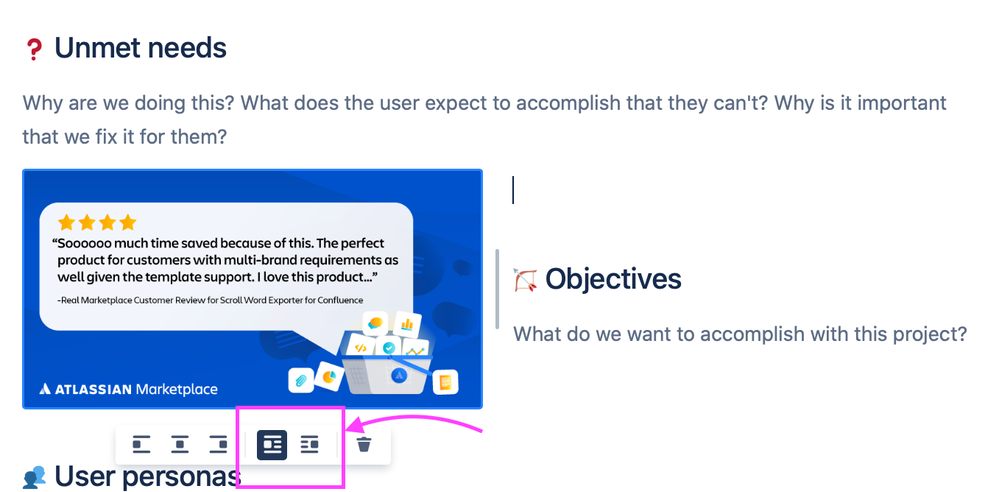 Unmet needs

Why are we doing this? What does the user expect to accomplish that they can't? Why is it important that we fix it for them?

"Soooooo much time saved because of this. The perfect product for customers with multi-brand requirements as well given the template support. I love this product..."

-Real Marketplace Customer Review for Scroll Word Exporter for Confluence

ATLASSIAN Marketplace

Objectives

What do we want to accomplish with this project?

User personas